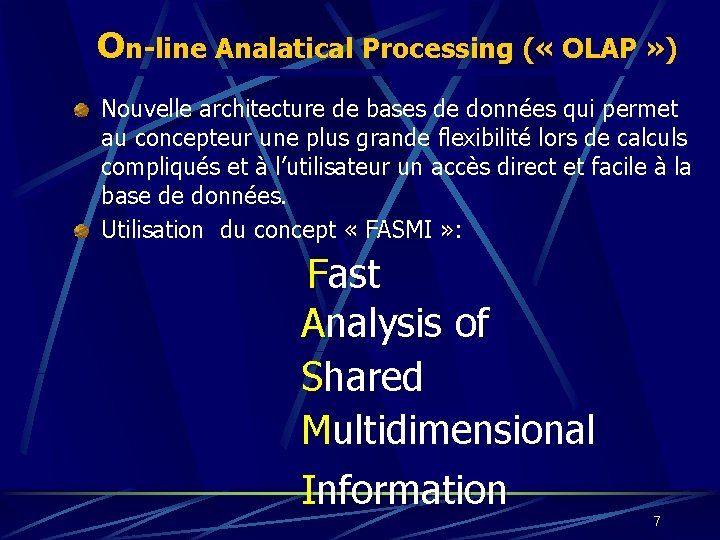 On-line Analatical Processing (« OLAP »)

Nouvelle architecture de bases de données qui permet au concepteur une plus grande flexibilité lors de calculs compliqués et à l'utilisateur un accès direct et facile à la base de données.

Utilisation du concept « FASMI »:

Fast
Analysis of
Shared
Multidimensional
Information

7